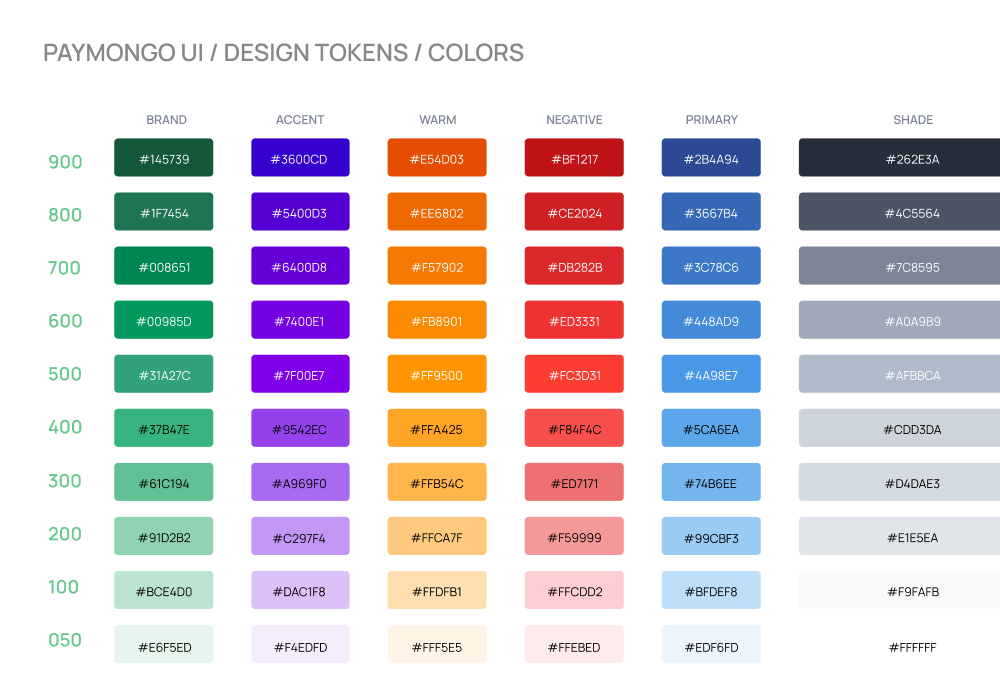 PAYMONGO UI / DESIGN TOKENS / COLORS

| | BRAND | ACCENT | WARM | NEGATIVE | PRIMARY | SHADE |
|---|---|---|---|---|---|---|
| 900 | #145739 | #3600CD | #E54D03 | #BF1217 | #2B4A94 | #262E3A |
| 800 | #1F7454 | #5400D3 | #EE6802 | #CE2024 | #3667B4 | #4C5564 |
| 700 | #008651 | #6400D8 | #F57902 | #DB282B | #3C78C6 | #7C8595 |
| 600 | #00985D | #7400E1 | #FB8901 | #ED3331 | #448AD9 | #A0A9B9 |
| 500 | #31A27C | #7F00E7 | #FF9500 | #FC3D31 | #4A98E7 | #AFBBCA |
| 400 | #37B47E | #9542EC | #FFA425 | #F84F4C | #5CA6EA | #CDD3DA |
| 300 | #61C194 | #A969F0 | #FFB54C | #ED7171 | #74B6EE | #D4DAE3 |
| 200 | #91D2B2 | #C297F4 | #FFCA7F | #F59999 | #99CBF3 | #E1E5EA |
| 100 | #BCE4D0 | #DAC1F8 | #FFDFB1 | #FFCDD2 | #BFDEF8 | #F9FAFB |
| 050 | #E6F5ED | #F4EDFD | #FFF5E5 | #FFEBED | #EDF6FD | #FFFFFF |